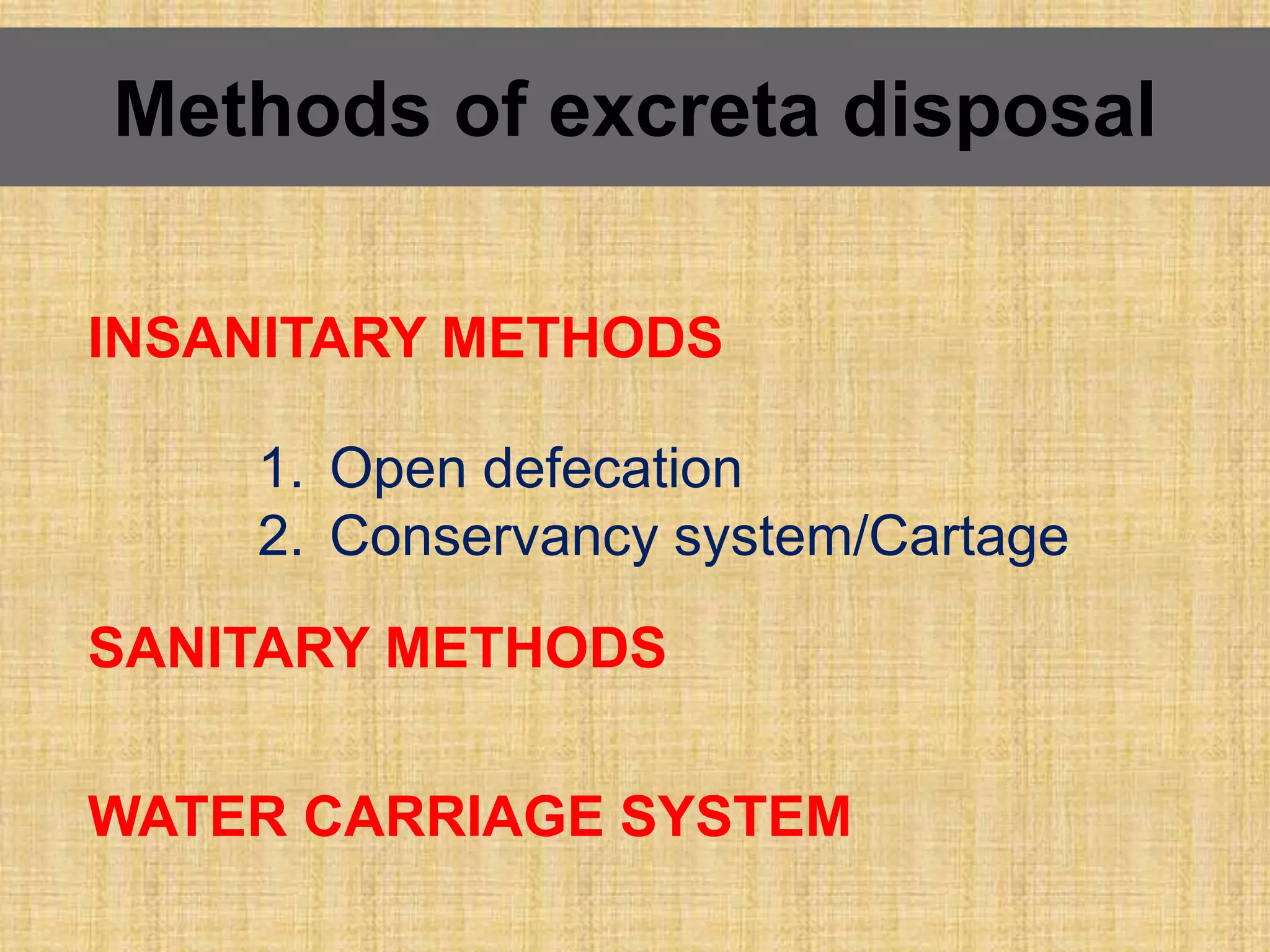 Methods of excreta disposal

INSANITARY METHODS

1. Open defecation
2. Conservancy system/Cartage

SANITARY METHODS

WATER CARRIAGE SYSTEM